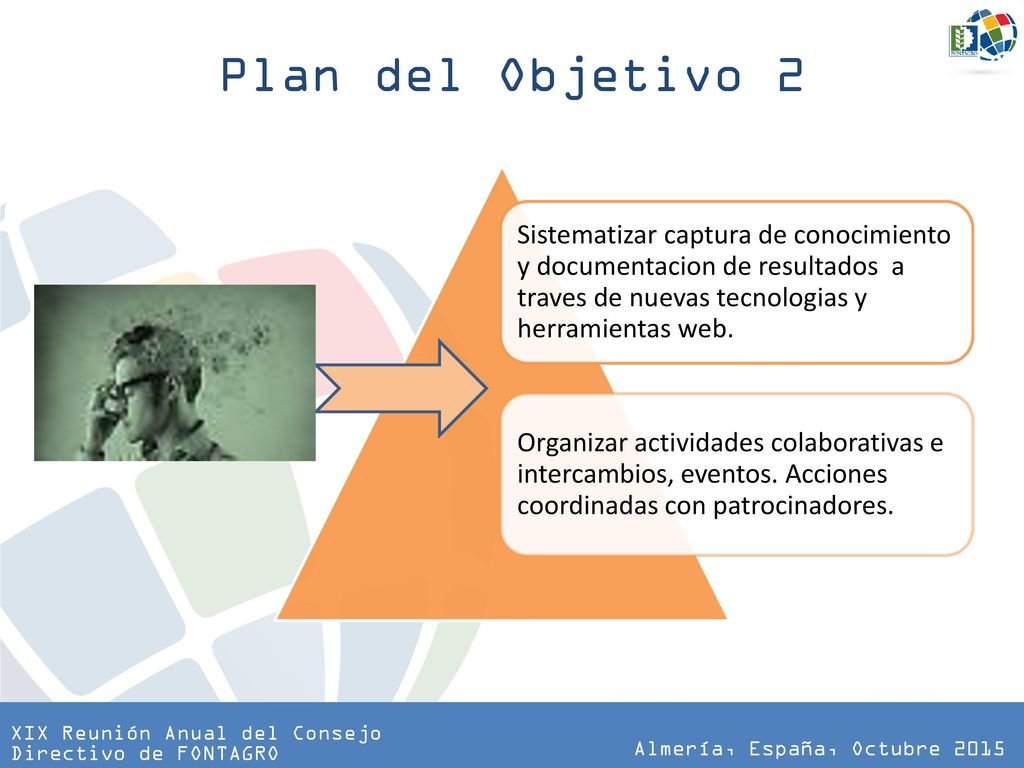 Plan del Objetivo 2

Sistematizar captura de conocimiento y documentacion de resultados a traves de nuevas tecnologias y herramientas web.

Organizar actividades colaborativas e intercambios, eventos. Acciones coordinadas con patrocinadores.

XIX Reunión Anual del Consejo Directivo de FONTAGRO

Almería, España, Octubre 2015